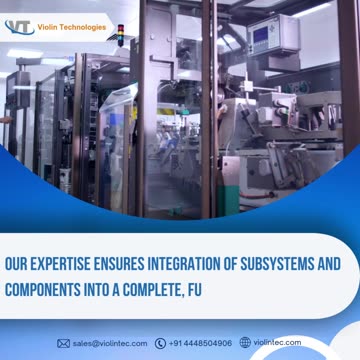 VT Violin Technologies

OUR EXPERTISE ENSURES INTEGRATION OF SUBSYSTEMS AND COMPONENTS INTO A COMPLETE, FU

sales@violintec.com +91 4448504906 violintec.com